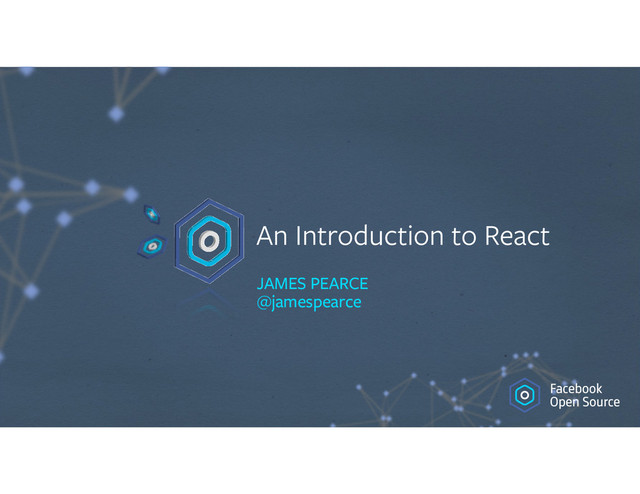 An Introduction to React

JAMES PEARCE
@jamespearce

Facebook
Open Source